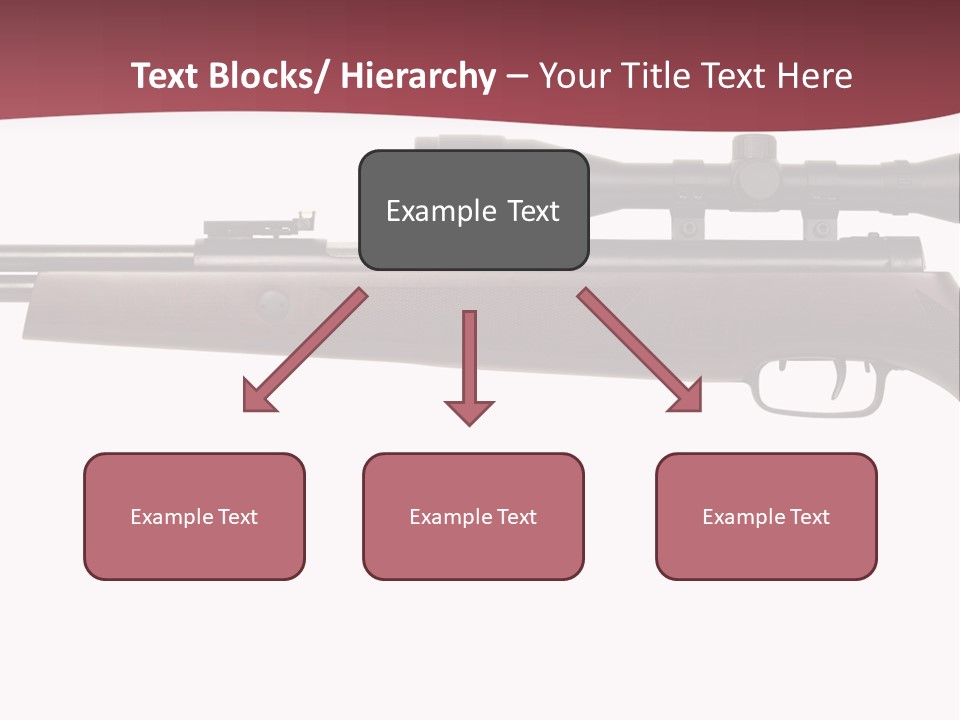 Text Blocks/ Hierarchy – Your Title Text Here

Example Text

Example Text

Example Text

Example Text